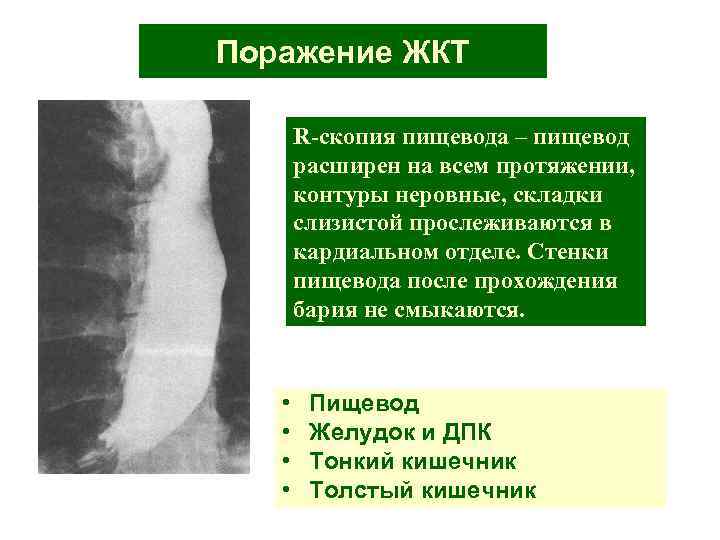 Поражение ЖКТ

R-скопия пищевода – пищевод расширен на всем протяжении, контуры неровные, складки слизистой прослеживаются в кардиальном отделе. Стенки пищевода после прохождения бария не смыкаются.

• Пищевод
• Желудок и ДПК
• Тонкий кишечник
• Толстый кишечник